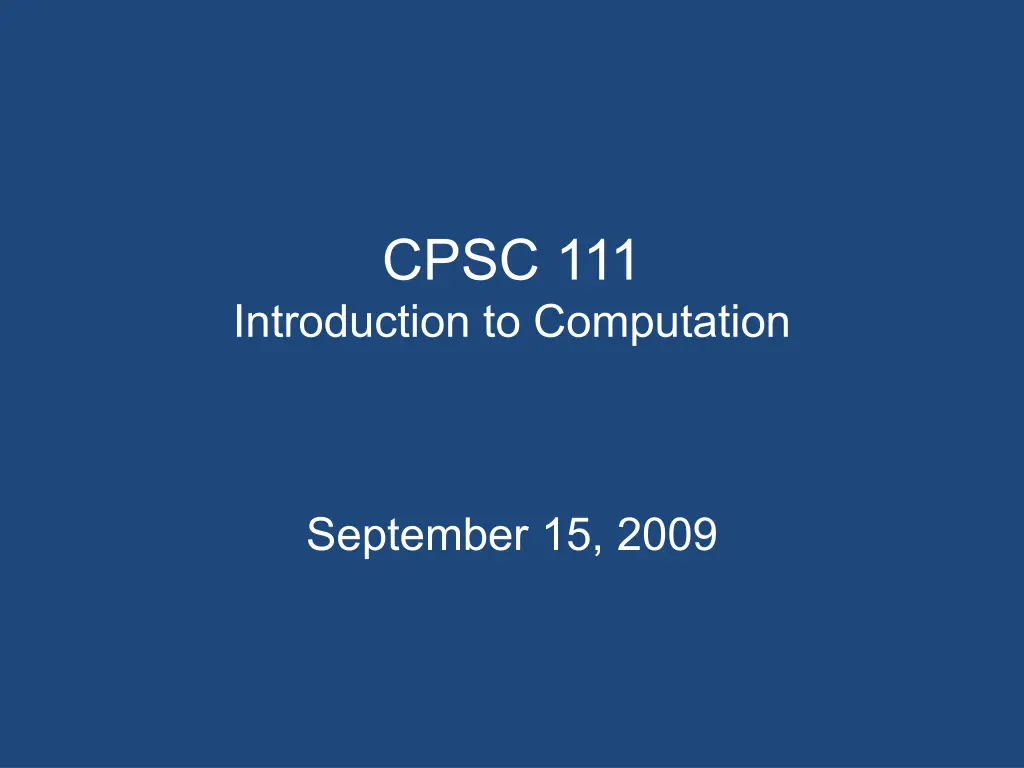 CPSC 111
Introduction to Computation

September 15, 2009